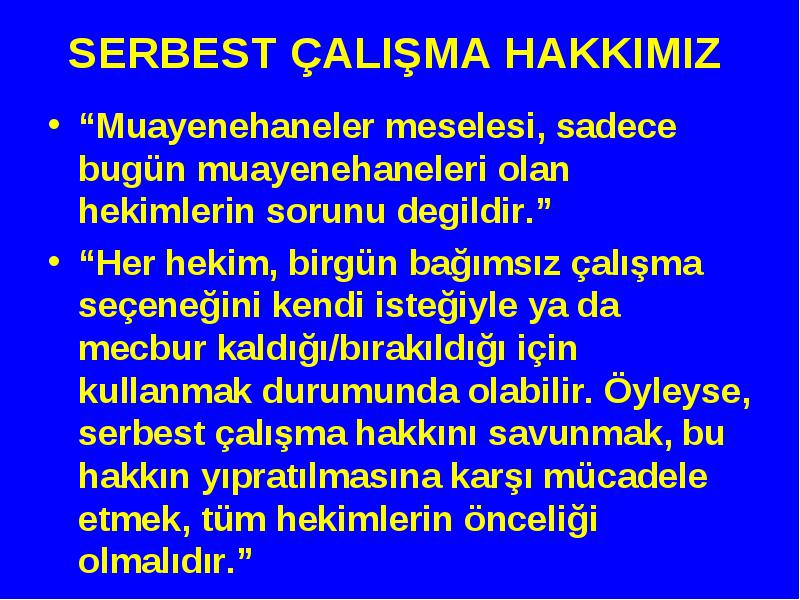 SERBEST ÇALIŞMA HAKKIMIZ

• “Muayenehaneler meselesi, sadece bugün muayenehaneleri olan hekimlerin sorunu degildir.”

• “Her hekim, birgün bağımsız çalışma seçeneğini kendi isteğiyle ya da mecbur kaldığı/bırakıldığı için kullanmak durumunda olabilir. Öyleyse, serbest çalışma hakkını savunmak, bu hakkın yıpratılmasına karşı mücadele etmek, tüm hekimlerin önceliği olmalıdır.”